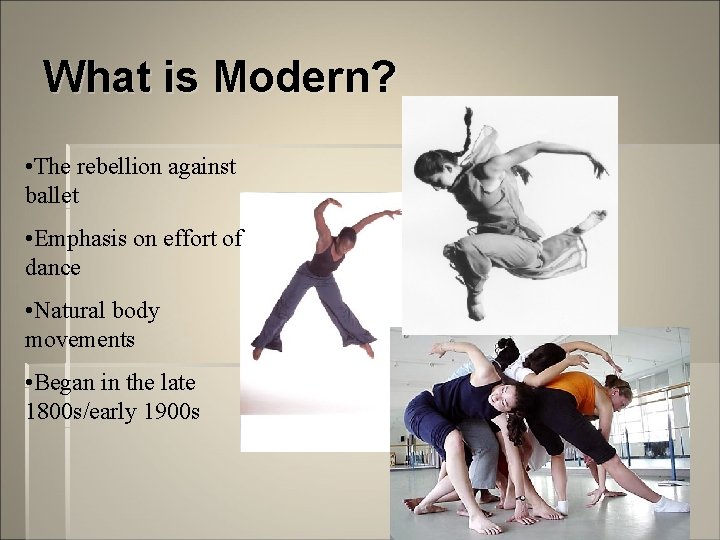 What is Modern?

•The rebellion against ballet

•Emphasis on effort of dance

•Natural body movements

•Began in the late 1800s/early 1900s